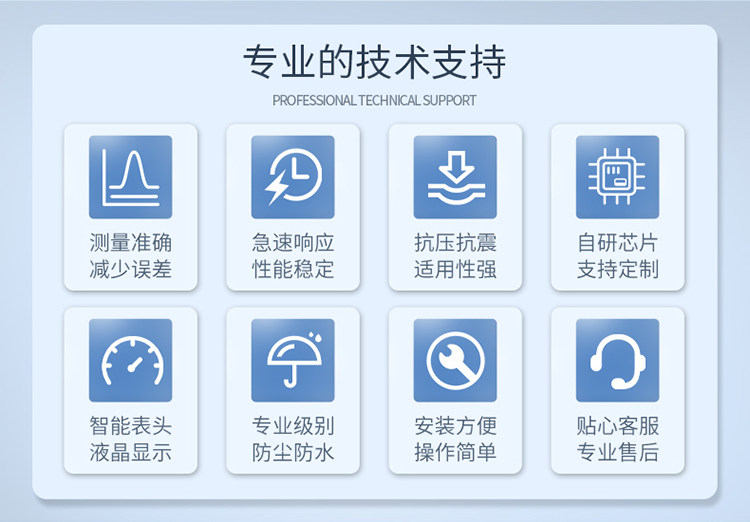 专业的技术支持

PROFESSIONAL TECHNICAL SUPPORT

测量准确
减少误差

急速响应
性能稳定

抗压抗震
适用性强

自研芯片
支持定制

智能表头
液晶显示

专业级别
防尘防水

安装方便
操作简单

贴心客服
专业售后